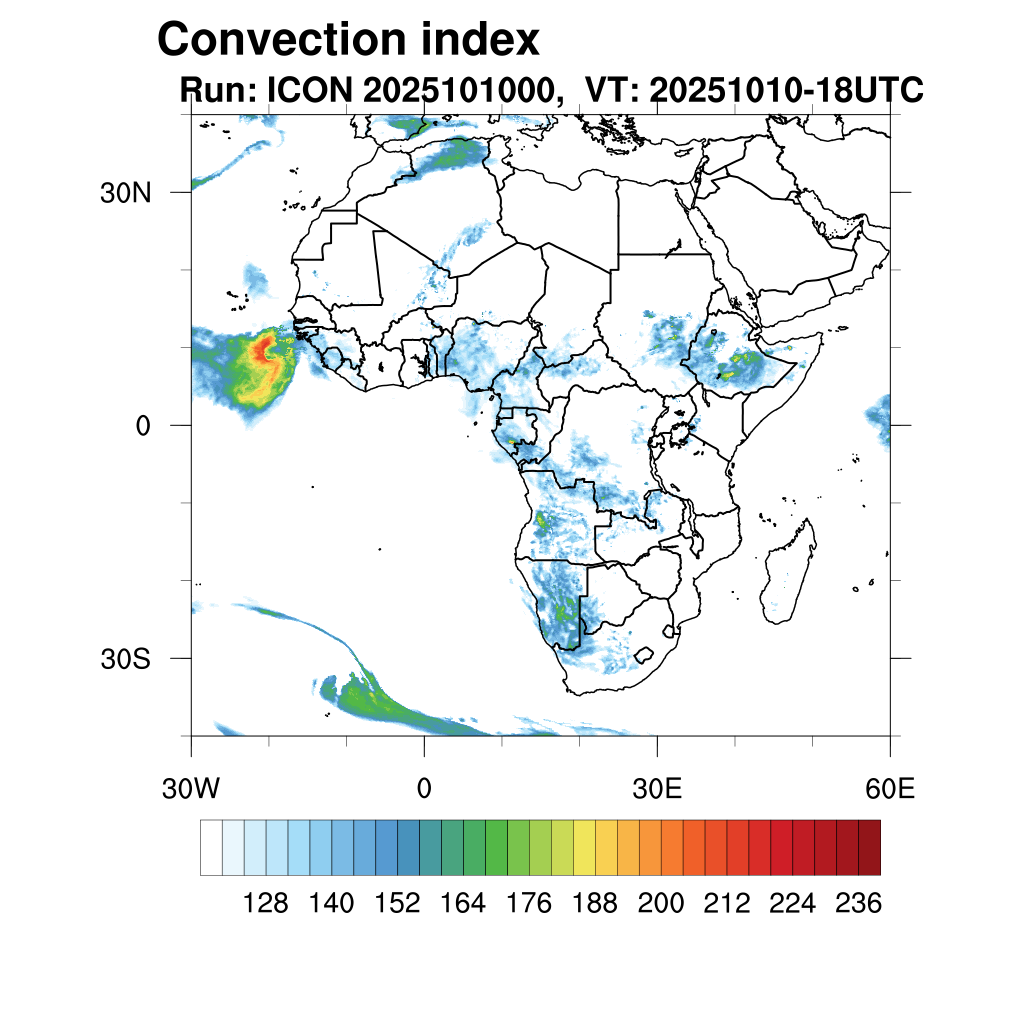 Convection index
Run: ICON 2025101000, VT: 20251010-18UTC

30N
0
30S

30W
0
30E
60E

128
140
152
164
176
188
200
212
224
236